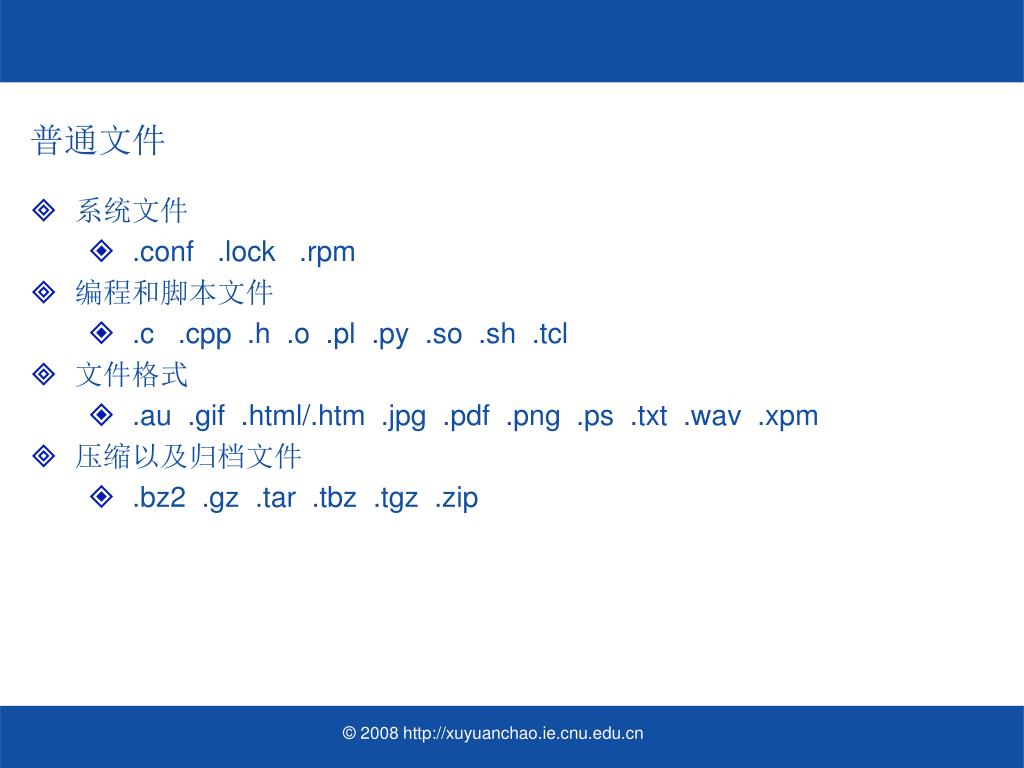 普通文件

系统文件

.conf .lock .rpm

编程和脚本文件

.c .cpp .h .o .pl .py .so .sh .tcl

文件格式

.au .gif .html/.htm .jpg .pdf .png .ps .txt .wav .xpm

压缩以及归档文件

.bz2 .gz .tar .tbz .tgz .zip

© 2008 http://xuyuanchao.ie.cnu.edu.cn